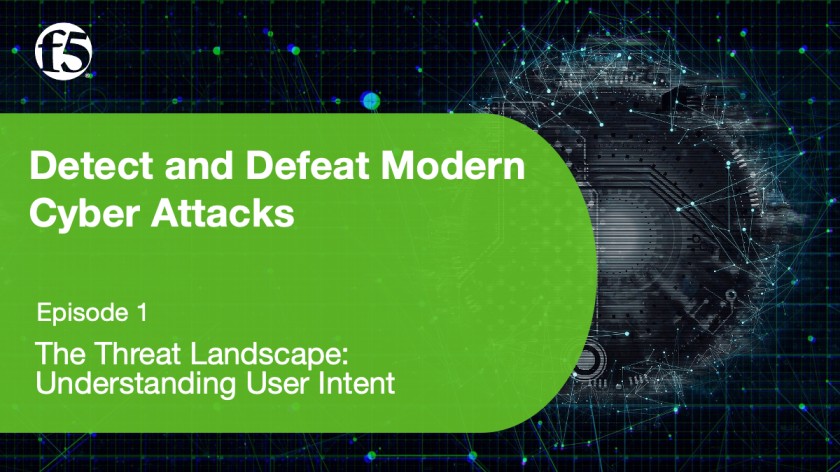 f5

Detect and Defeat Modern Cyber Attacks

Episode 1

The Threat Landscape: Understanding User Intent